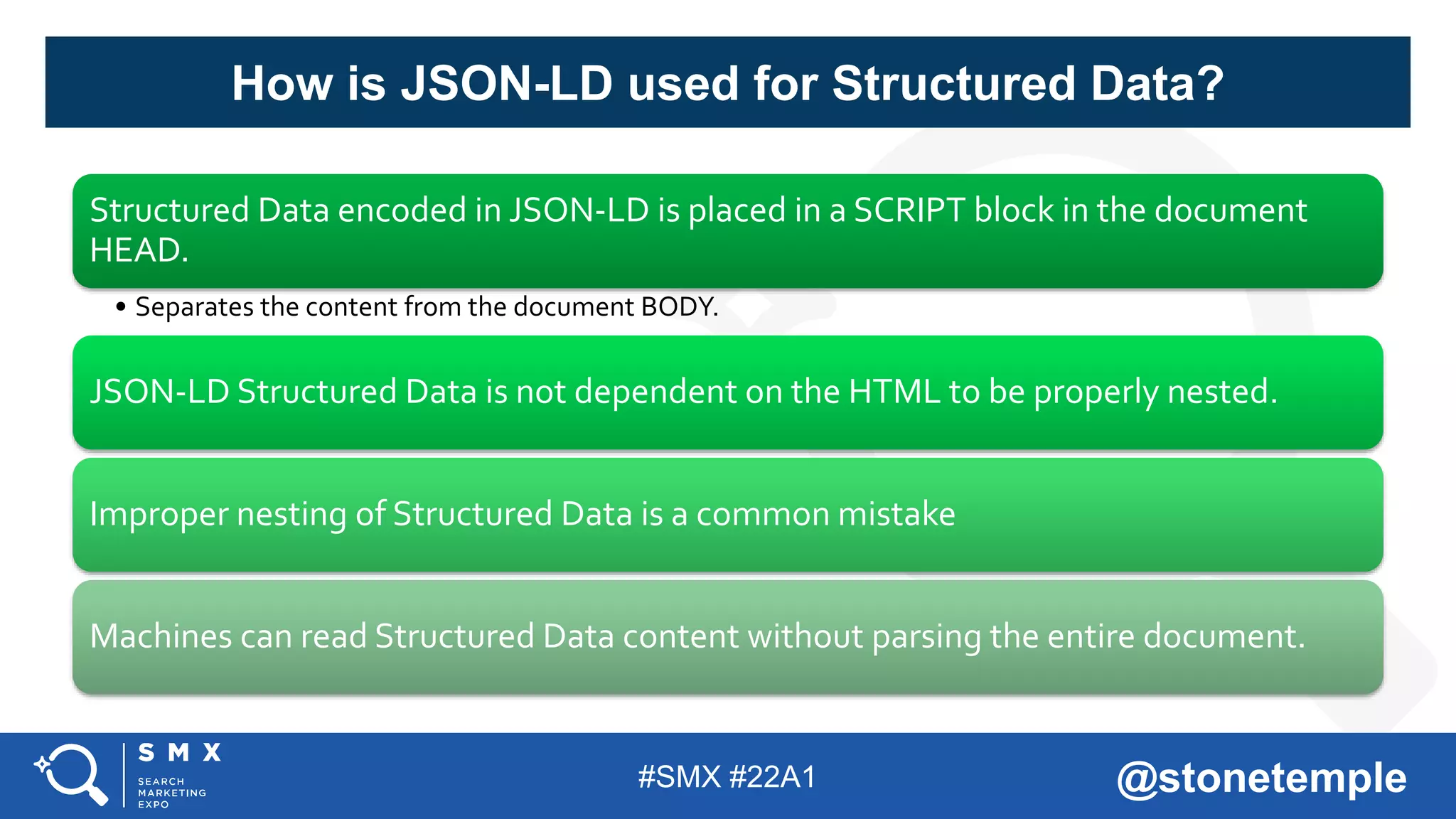 How is JSON-LD used for Structured Data?

Structured Data encoded in JSON-LD is placed in a SCRIPT block in the document HEAD.

• Separates the content from the document BODY.

JSON-LD Structured Data is not dependent on the HTML to be properly nested.

Improper nesting of Structured Data is a common mistake

Machines can read Structured Data content without parsing the entire document.

SMX SEARCH MARKETING EXPO

#SMX #22A1

@stonetemple